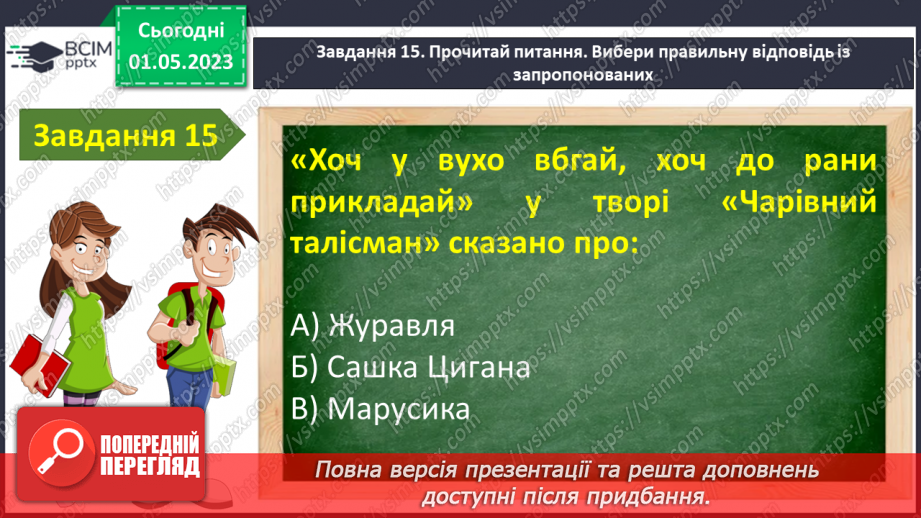 ВСІМ pptx

Сьогодні 01.05.2023

Завдання 15. Прочитай питання. Вибери правильну відповідь із запропонованих

Завдання 15

«Хоч у вухо вбгай, хоч до рани прикладай» у творі «Чарівний талісман» сказано про:

А) Журавля
Б) Сашка Цигана
В) Марусика

ПОПЕРЕДНІЙ ПЕРЕГЛЯД

Повна версія презентації та решта доповнень доступні після придбання.

https://vsimpptx.com